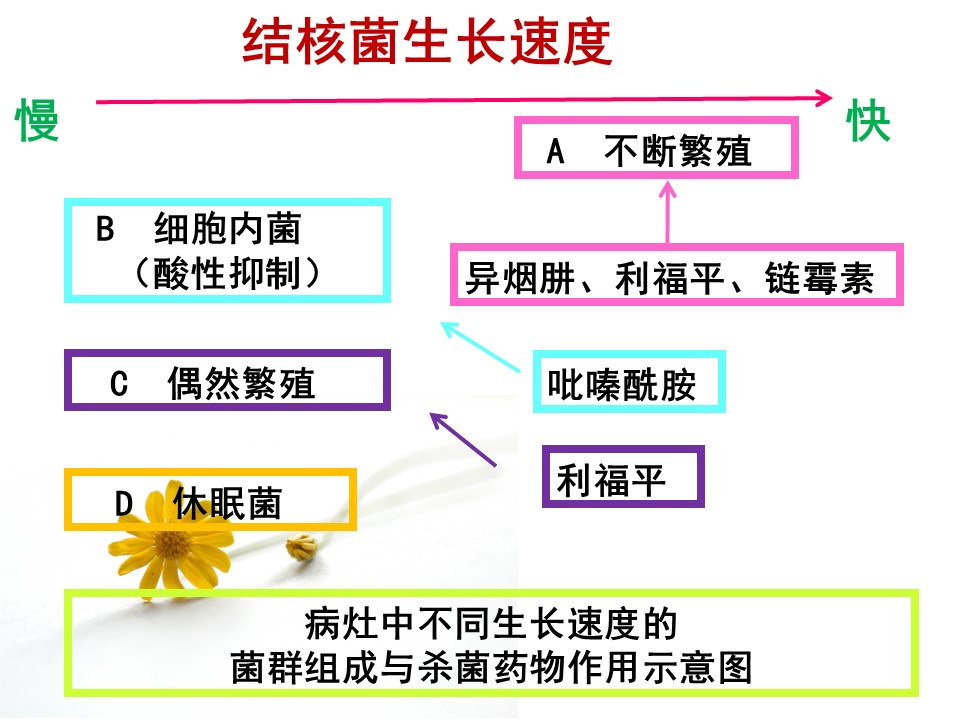 结核菌生长速度

慢

快

A 不断繁殖

B 细胞内菌
（酸性抑制）

异烟肼、利福平、链霉素

C 偶然繁殖

吡嗪酰胺

利福平

D 休眠菌

病灶中不同生长速度的
菌群组成与杀菌药物作用示意图